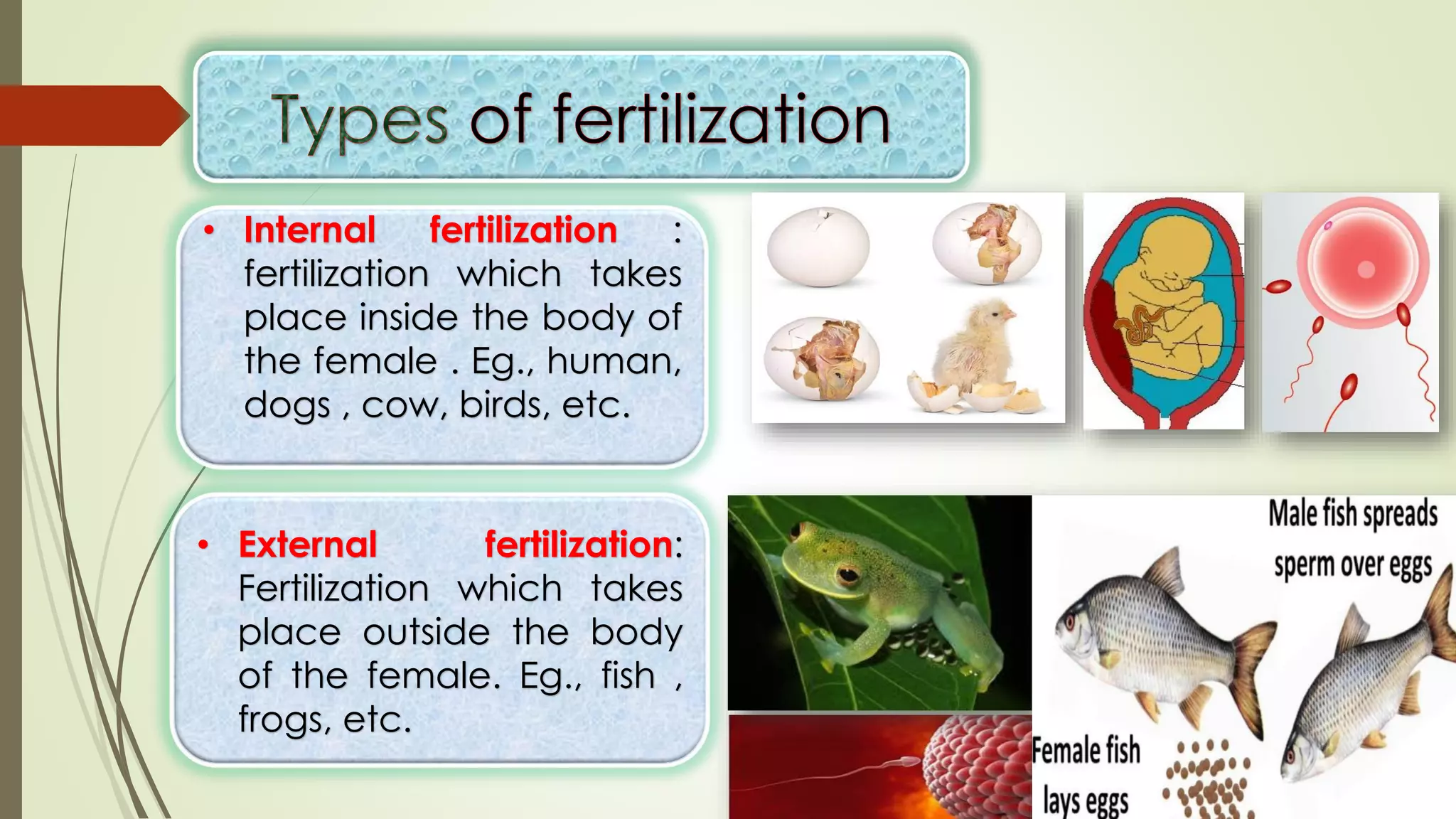 Types of fertilization

• Internal fertilization : fertilization which takes place inside the body of the female . Eg., human, dogs , cow, birds, etc.

• External fertilization: Fertilization which takes place outside the body of the female. Eg., fish , frogs, etc.

Male fish spreads sperm over eggs

Female fish lays eggs